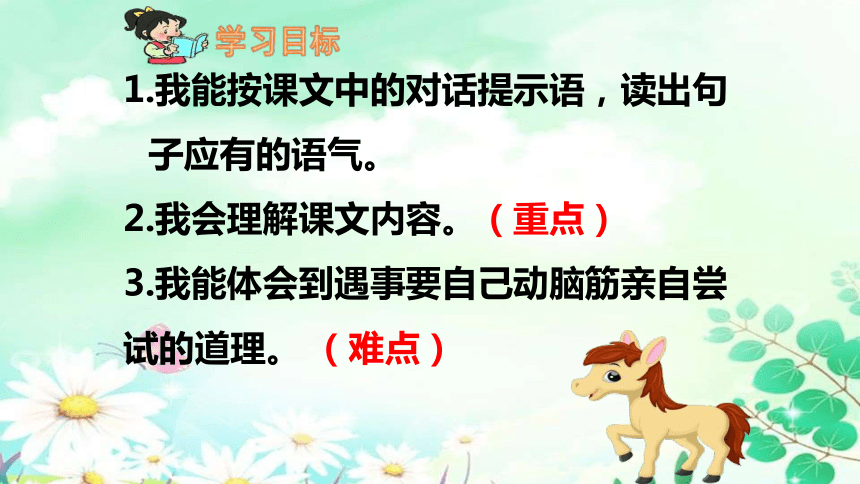 学习目标

1.我能按课文中的对话提示语，读出句子应有的语气。

2.我会理解课文内容。（重点）

3.我能体会到遇事要自己动脑筋亲自尝试的道理。（难点）